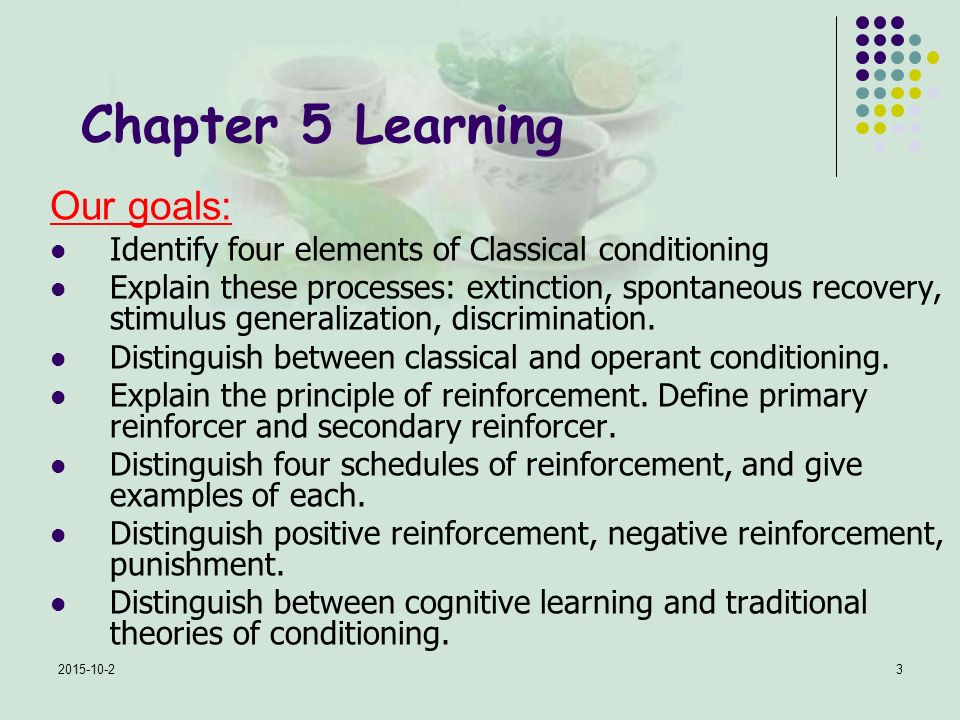 Chapter 5 Learning

Our goals:

- Identify four elements of Classical conditioning
- Explain these processes: extinction, spontaneous recovery, stimulus generalization, discrimination.
- Distinguish between classical and operant conditioning.
- Explain the principle of reinforcement. Define primary reinforcer and secondary reinforcer.
- Distinguish four schedules of reinforcement, and give examples of each.
- Distinguish positive reinforcement, negative reinforcement, punishment.
- Distinguish between cognitive learning and traditional theories of conditioning.

2015-10-2

3